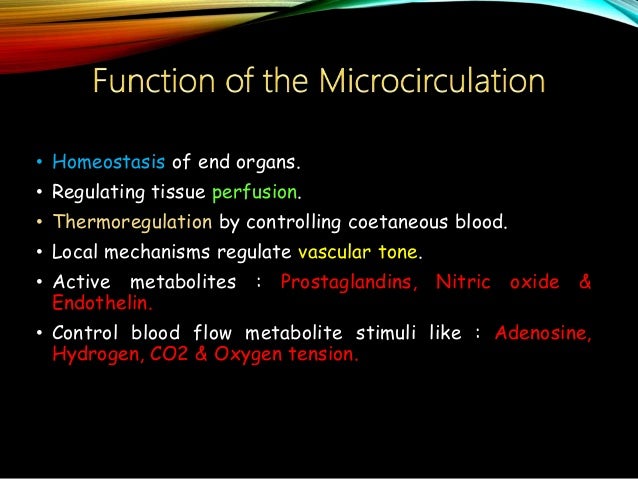 Function of the Microcirculation

• Homeostasis of end organs.
• Regulating tissue perfusion.
• Thermoregulation by controlling coetaneous blood.
• Local mechanisms regulate vascular tone.
• Active metabolites : Prostaglandins, Nitric oxide & Endothelin.
• Control blood flow metabolite stimuli like : Adenosine, Hydrogen, CO2 & Oxygen tension.